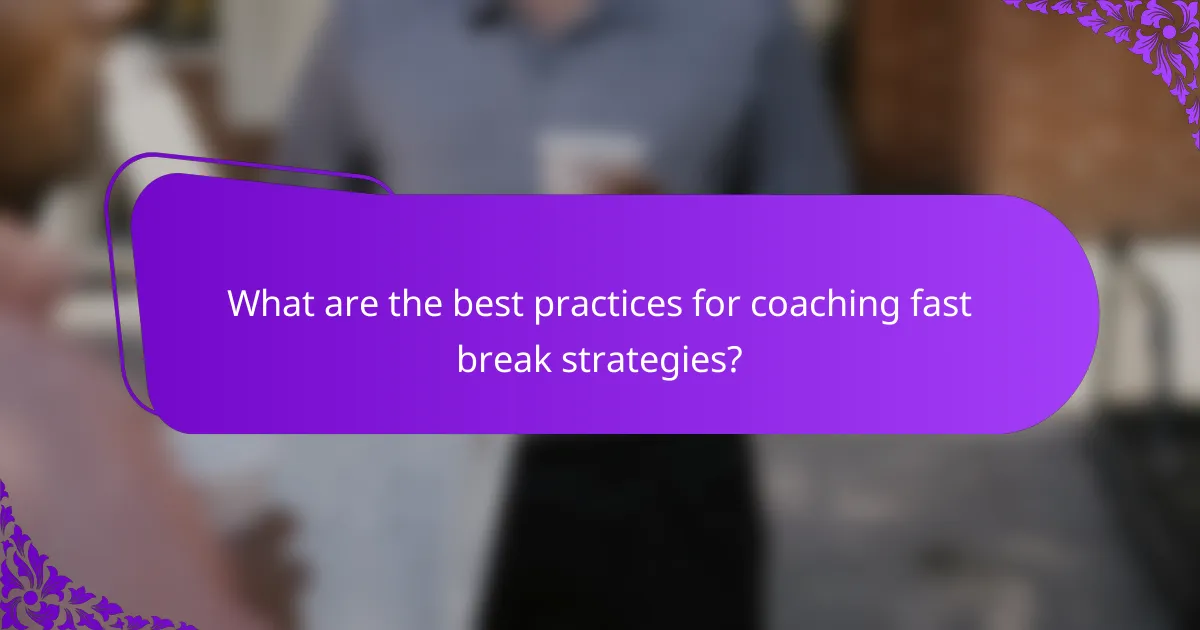 What are the best practices for coaching fast break strategies?